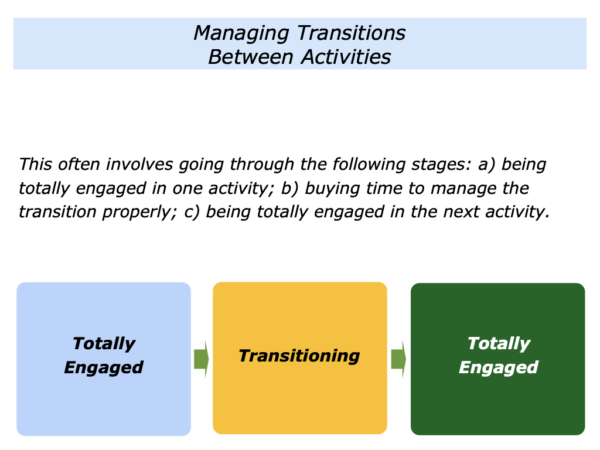 Managing Transitions
Between Activities

This often involves going through the following stages: a) being totally engaged in one activity; b) buying time to manage the transition properly; c) being totally engaged in the next activity.

Totally Engaged

Transitioning

Totally Engaged